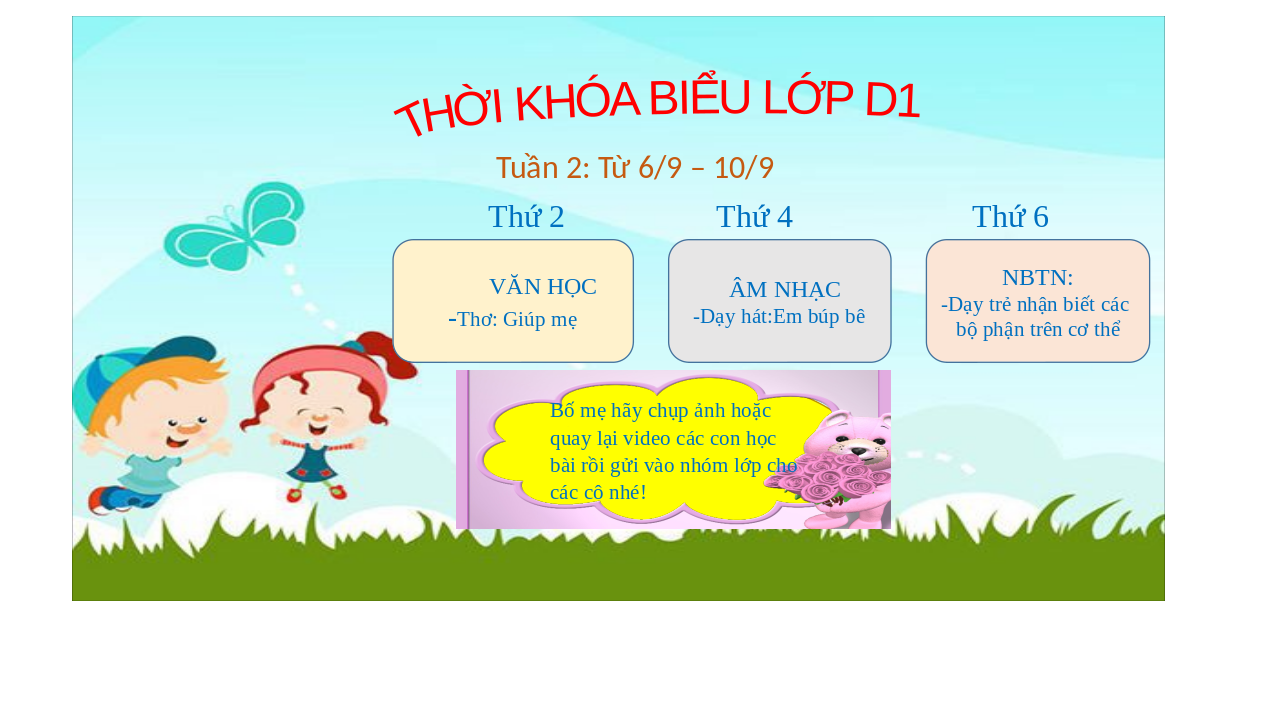 THỜI KHÓA BIỂU LỚP D1

Tuần 2: Từ 6/9 – 10/9

Thứ 2

VĂN HỌC
-Thơ: Giúp mẹ

Thứ 4

ÂM NHẠC
-Dạy hát:Em búp bê

Thứ 6

NBTN:
-Dạy trẻ nhận biết các bộ phận trên cơ thể

Bố mẹ hãy chụp ảnh hoặc quay lại video các con học bài rồi gửi vào nhóm lớp cho các cô nhé!